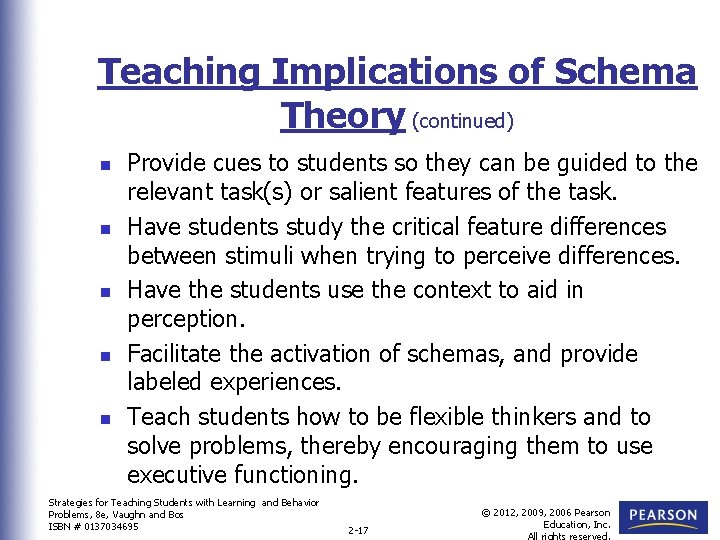 Teaching Implications of Schema Theory (continued)

- Provide cues to students so they can be guided to the relevant task(s) or salient features of the task.
- Have students study the critical feature differences between stimuli when trying to perceive differences.
- Have the students use the context to aid in perception.
- Facilitate the activation of schemas, and provide labeled experiences.
- Teach students how to be flexible thinkers and to solve problems, thereby encouraging them to use executive functioning.

Strategies for Teaching Students with Learning and Behavior Problems, 8e, Vaughn and Bos
ISBN # 0137034695

2-17

© 2012, 2009, 2006 Pearson Education, Inc. All rights reserved.

PEARSON